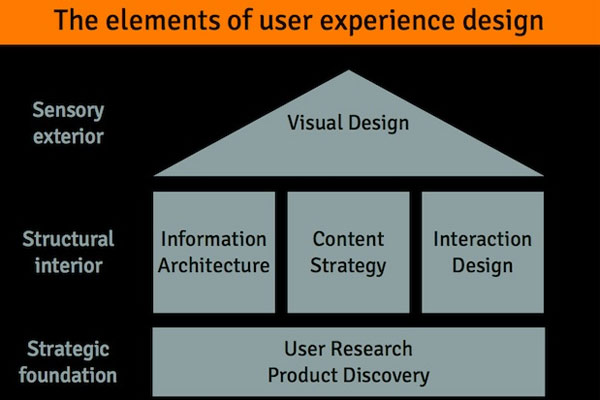 The elements of user experience design

Sensory exterior

Visual Design

Structural interior

Information Architecture

Content Strategy

Interaction Design

Strategic foundation

User Research
Product Discovery